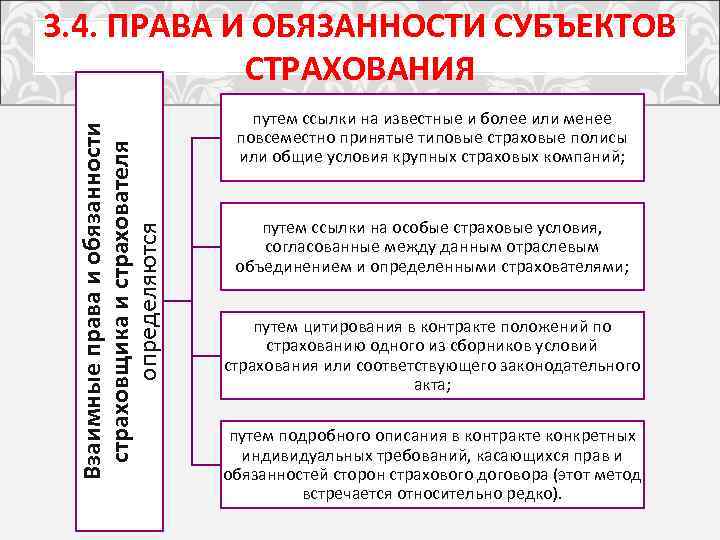 3.4. ПРАВА И ОБЯЗАННОСТИ СУБЪЕКТОВ СТРАХОВАНИЯ

Взаимные права и обязанности страховщика и страхователя определяются

путем ссылки на известные и более или менее повсеместно принятые типовые страховые полисы или общие условия крупных страховых компаний;

путем ссылки на особые страховые условия, согласованные между данным отраслевым объединением и определенными страхователями;

путем цитирования в контракте положений по страхованию одного из сборников условий страхования или соответствующего законодательного акта;

путем подробного описания в контракте конкретных индивидуальных требований, касающихся прав и обязанностей сторон страхового договора (этот метод встречается относительно редко).